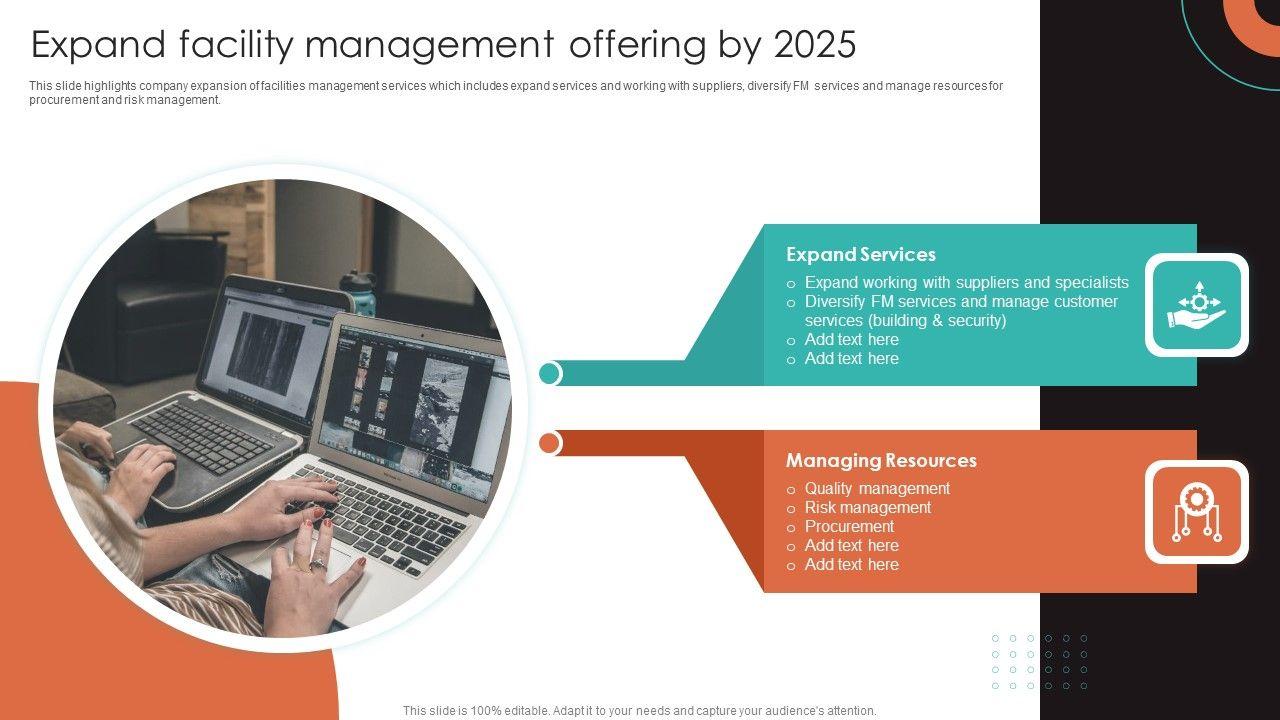 Expand facility management offering by 2025

This slide highlights company expansion of facilities management services which includes expand services and working with suppliers, diversify FM services and manage resources for procurement and risk management.

Expand Services
o Expand working with suppliers and specialists
o Diversify FM services and manage customer services (building & security)
o Add text here
o Add text here

Managing Resources
o Quality management
o Risk management
o Procurement
o Add text here
o Add text here

This slide is 100% editable. Adapt it to your needs and capture your audience's attention.